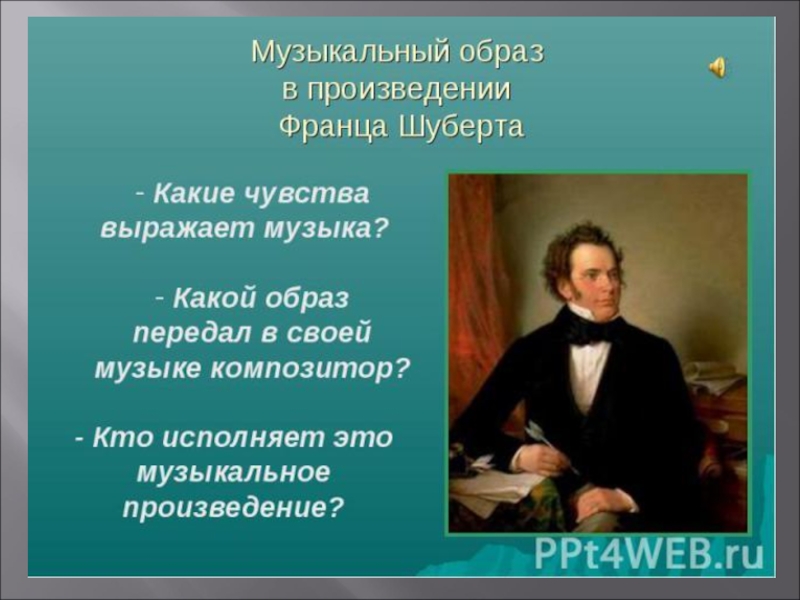 Музыкальный образ в произведении Франца Шуберта

- Какие чувства выражает музыка?

- Какой образ передал в своей музыке композитор?

- Кто исполняет это музыкальное произведение?

PPt4WEB.ru